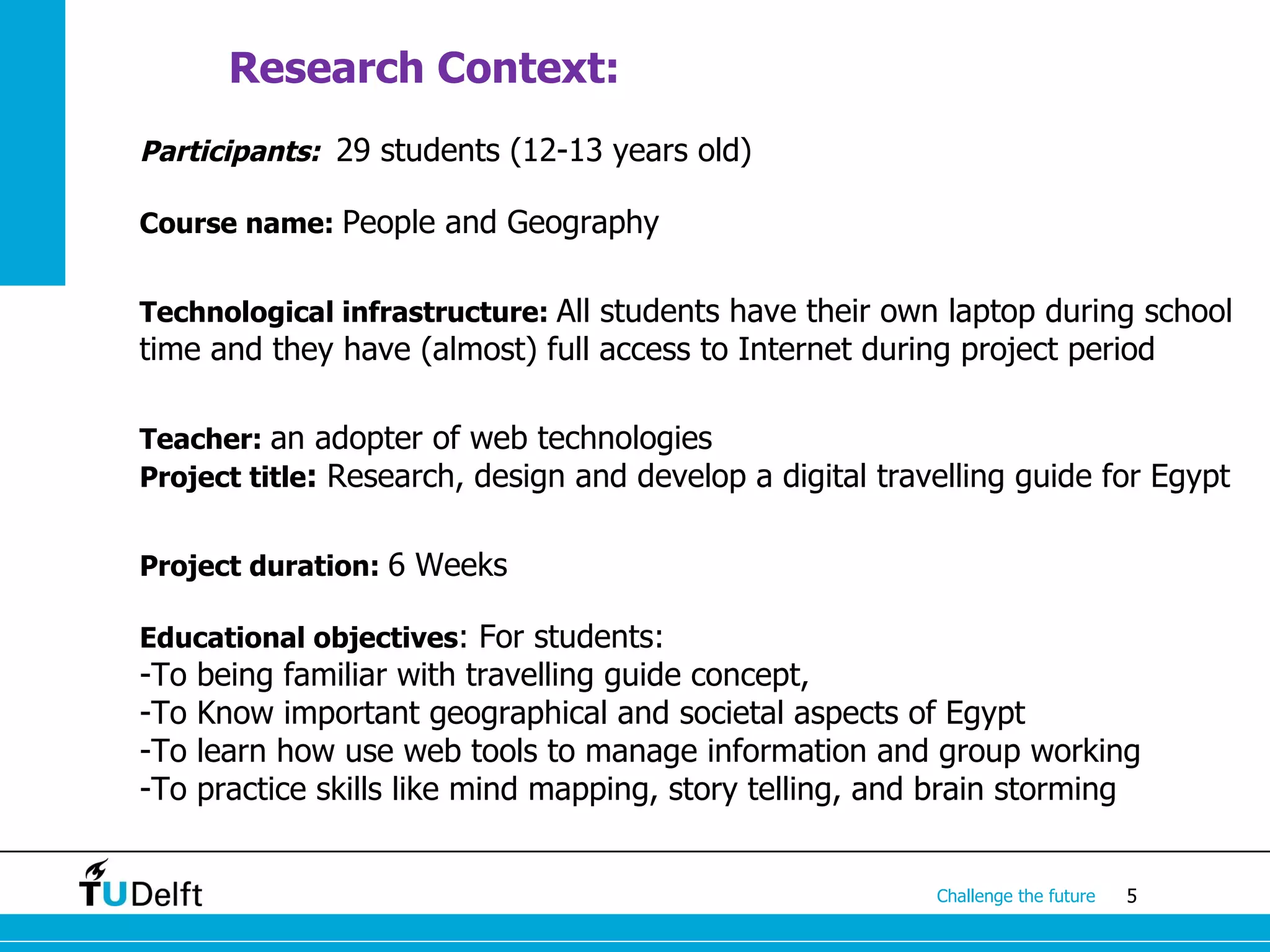 Research Context:

Participants: 29 students (12-13 years old)

Course name: People and Geography

Technological infrastructure: All students have their own laptop during school time and they have (almost) full access to Internet during project period

Teacher: an adopter of web technologies
Project title: Research, design and develop a digital travelling guide for Egypt

Project duration: 6 Weeks

Educational objectives: For students:
-To being familiar with travelling guide concept,
-To Know important geographical and societal aspects of Egypt
-To learn how use web tools to manage information and group working
-To practice skills like mind mapping, story telling, and brain storming

TUDelft

Challenge the future 5